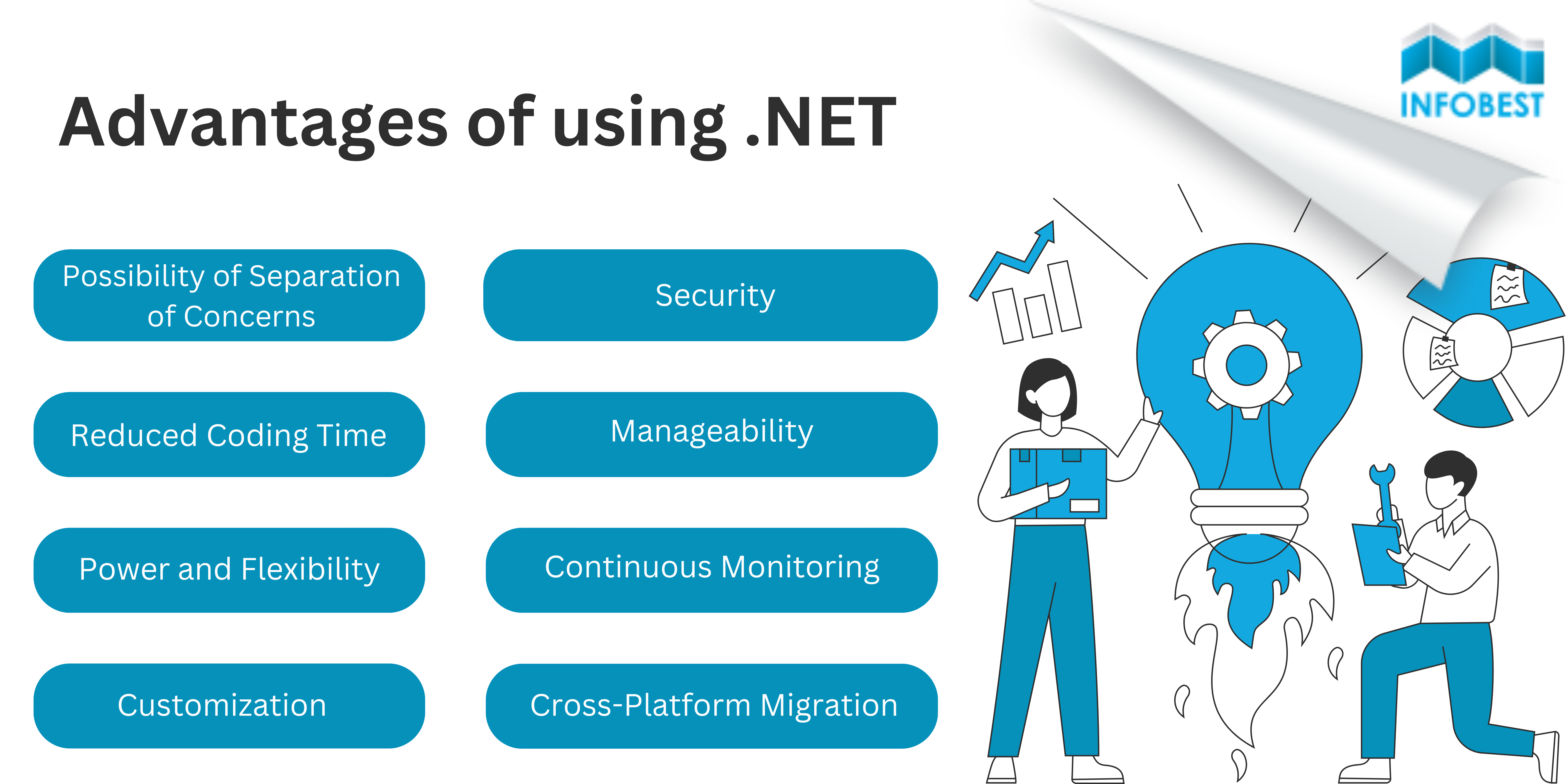 Advantages of using .NET

INFOBEST

Possibility of Separation of Concerns

Reduced Coding Time

Power and Flexibility

Customization

Security

Manageability

Continuous Monitoring

Cross-Platform Migration